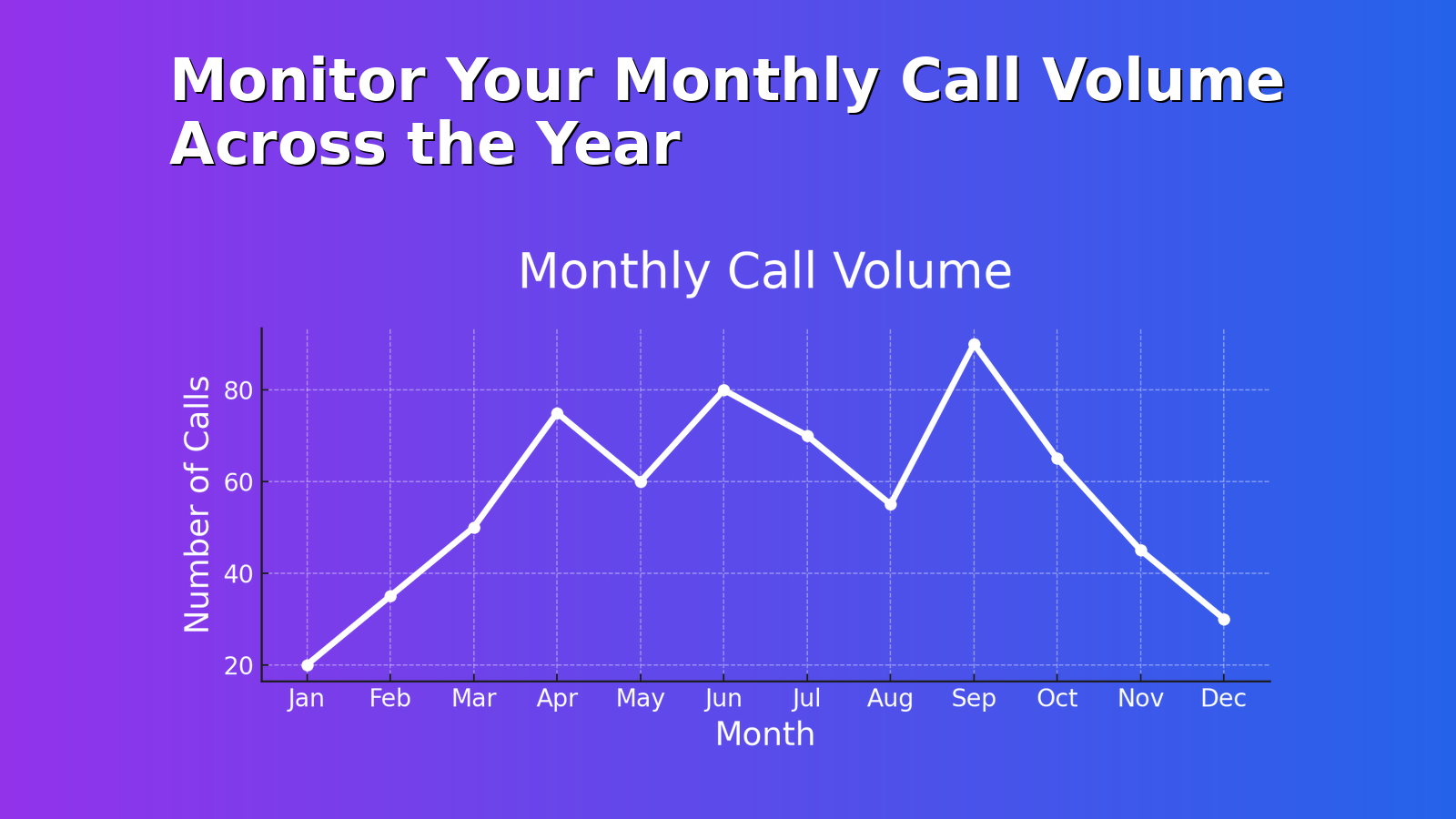 Monitor Your Monthly Call Volume Across the Year

Monthly Call Volume

Number of Calls

80
60
40
20

Jan Feb Mar Apr May Jun Jul Aug Sep Oct Nov Dec

Month